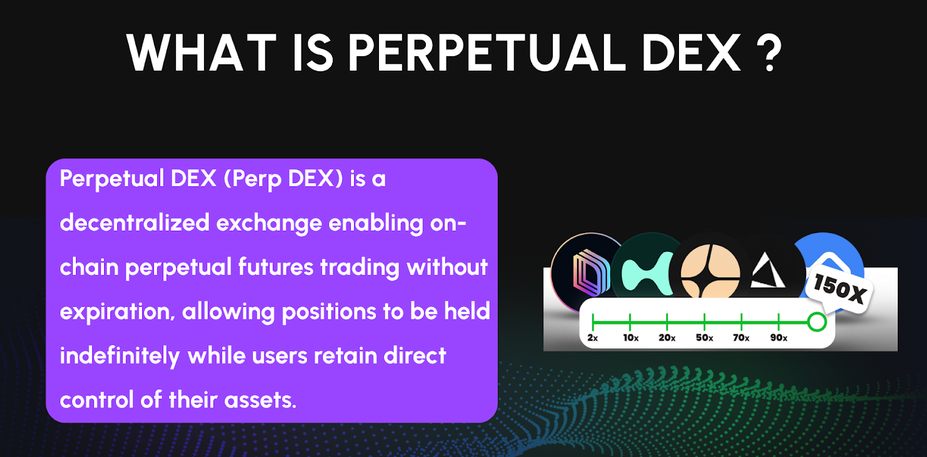 WHAT IS PERPETUAL DEX ?

Perpetual DEX (Perp DEX) is a decentralized exchange enabling on-chain perpetual futures trading without expiration, allowing positions to be held indefinitely while users retain direct control of their assets.

150X

2x 10x 20x 50x 70x 90x